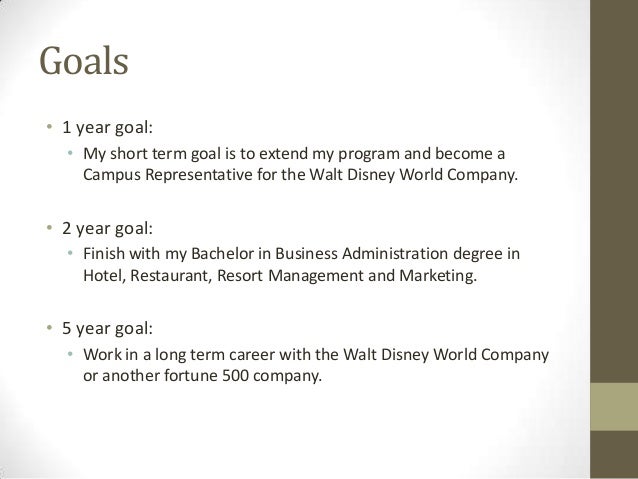 Goals

• 1 year goal:
  • My short term goal is to extend my program and become a Campus Representative for the Walt Disney World Company.

• 2 year goal:
  • Finish with my Bachelor in Business Administration degree in Hotel, Restaurant, Resort Management and Marketing.

• 5 year goal:
  • Work in a long term career with the Walt Disney World Company or another fortune 500 company.